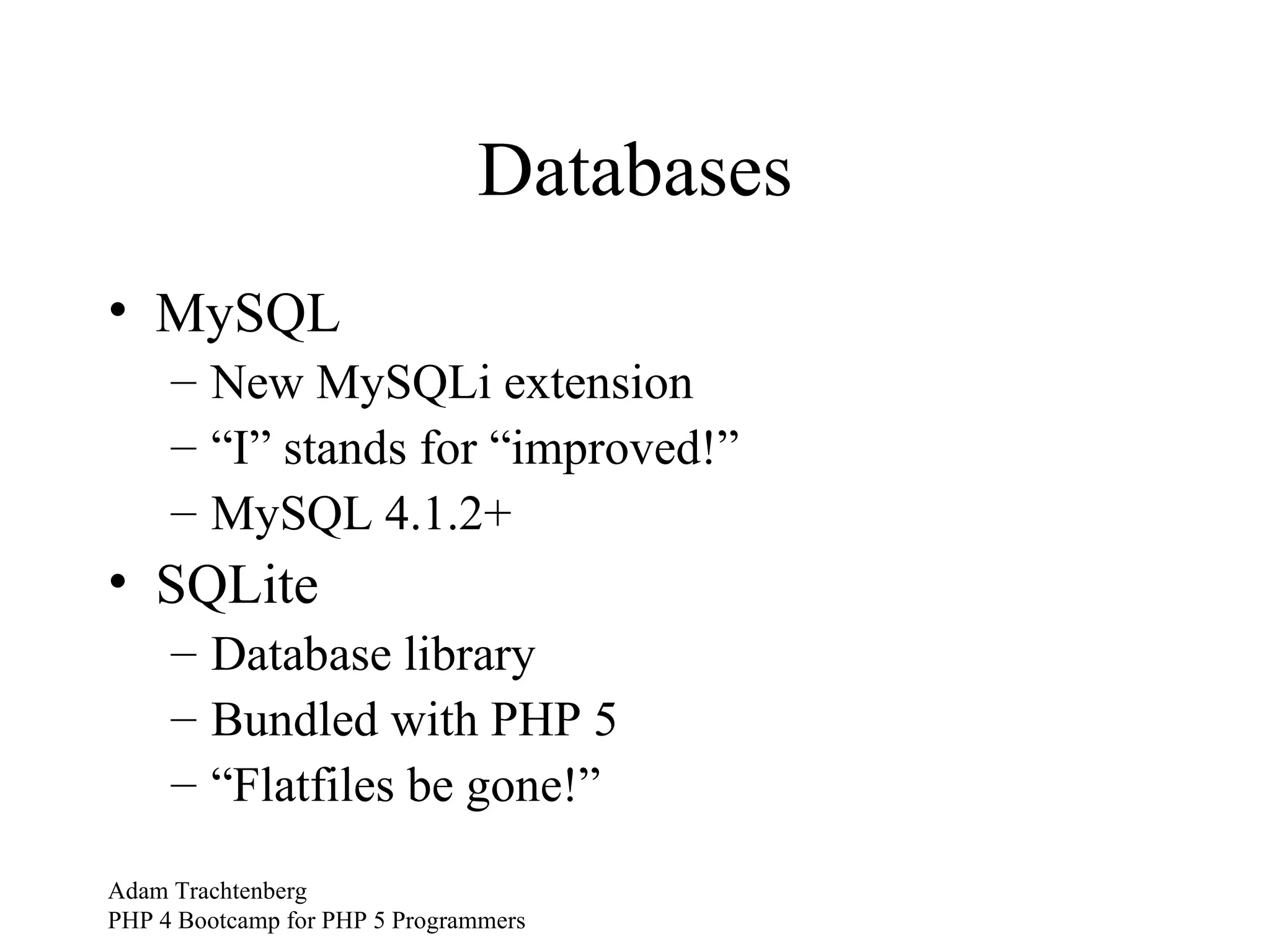 Databases

• MySQL
  – New MySQLi extension
  – “I” stands for “improved!”
  – MySQL 4.1.2+
• SQLite
  – Database library
  – Bundled with PHP 5
  – “Flatfiles be gone!”

Adam Trachtenberg
PHP 4 Bootcamp for PHP 5 Programmers